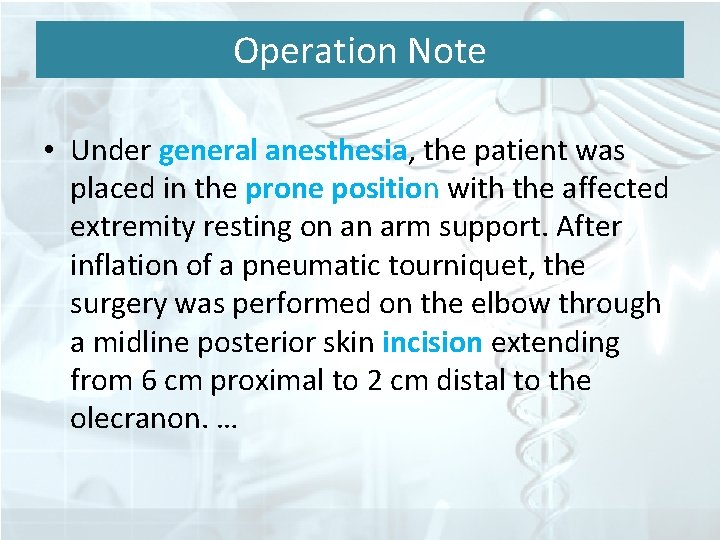 Operation Note

• Under general anesthesia, the patient was placed in the prone position with the affected extremity resting on an arm support. After inflation of a pneumatic tourniquet, the surgery was performed on the elbow through a midline posterior skin incision extending from 6 cm proximal to 2 cm distal to the olecranon. …